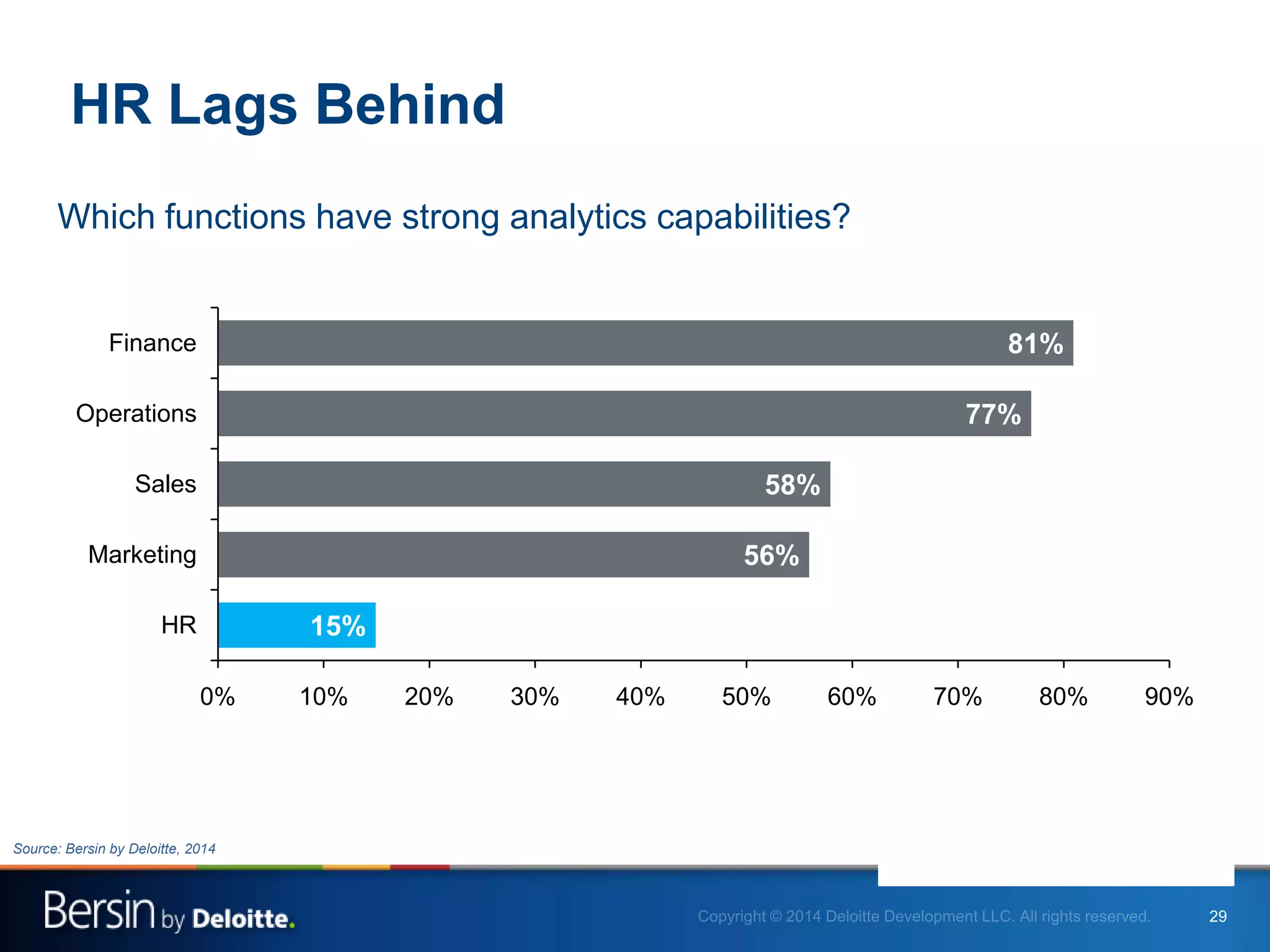 HR Lags Behind

Which functions have strong analytics capabilities?

Finance 81%
Operations 77%
Sales 58%
Marketing 56%
HR 15%

0% 10% 20% 30% 40% 50% 60% 70% 80% 90%

Source: Bersin by Deloitte, 2014

Bersin by Deloitte.

Copyright © 2014 Deloitte Development LLC. All rights reserved.

29